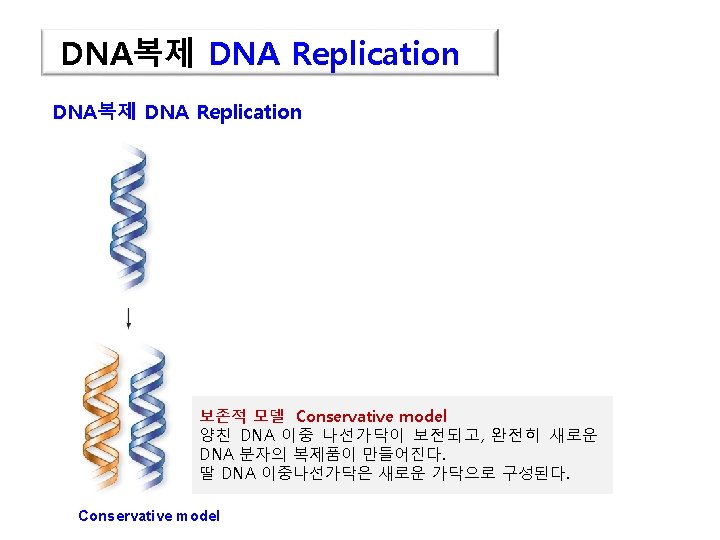 DNA복제 DNA Replication

DNA복제 DNA Replication

보존적 모델 Conservative model
양친 DNA 이중 나선가닥이 보전되고, 완전히 새로운 DNA 분자의 복제품이 만들어진다.
딸 DNA 이중나선가닥은 새로운 가닥으로 구성된다.

Conservative model